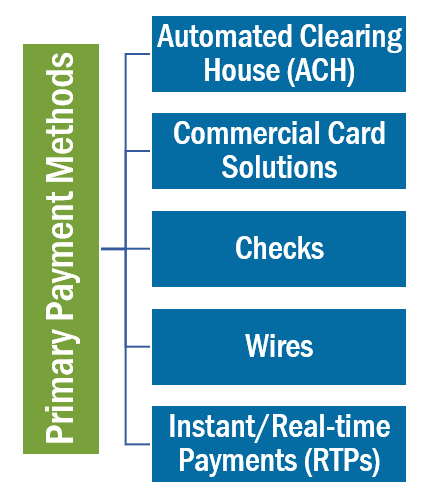 Primary Payment Methods

Automated Clearing House (ACH)

Commercial Card Solutions

Checks

Wires

Instant/Real-time Payments (RTPs)